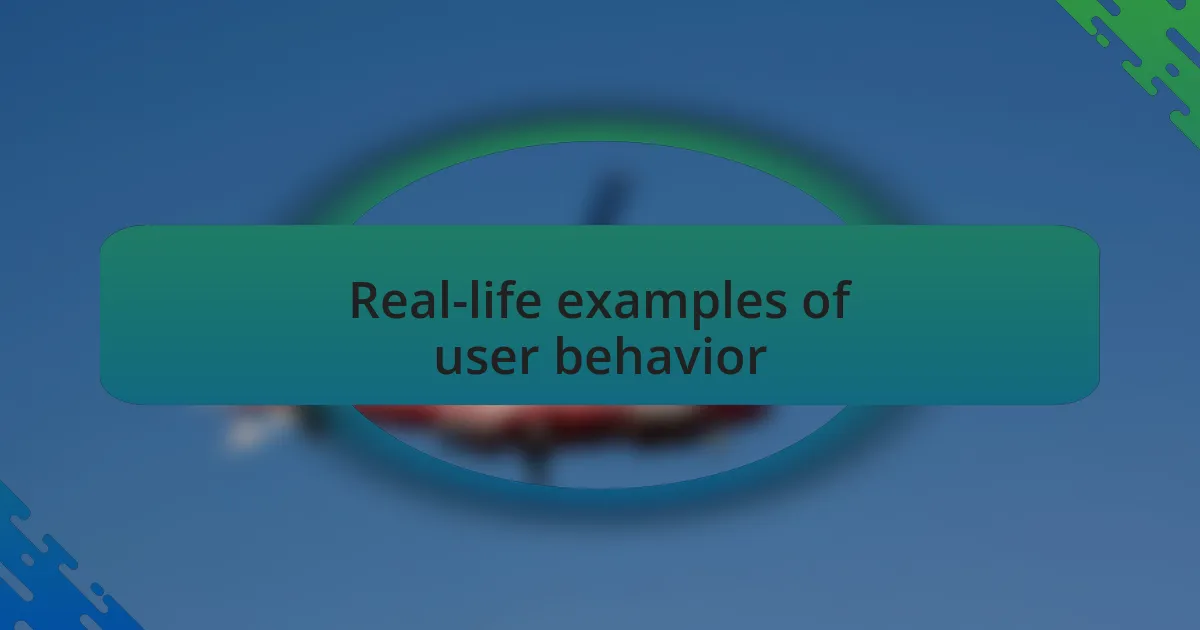 Real-life examples of user behavior